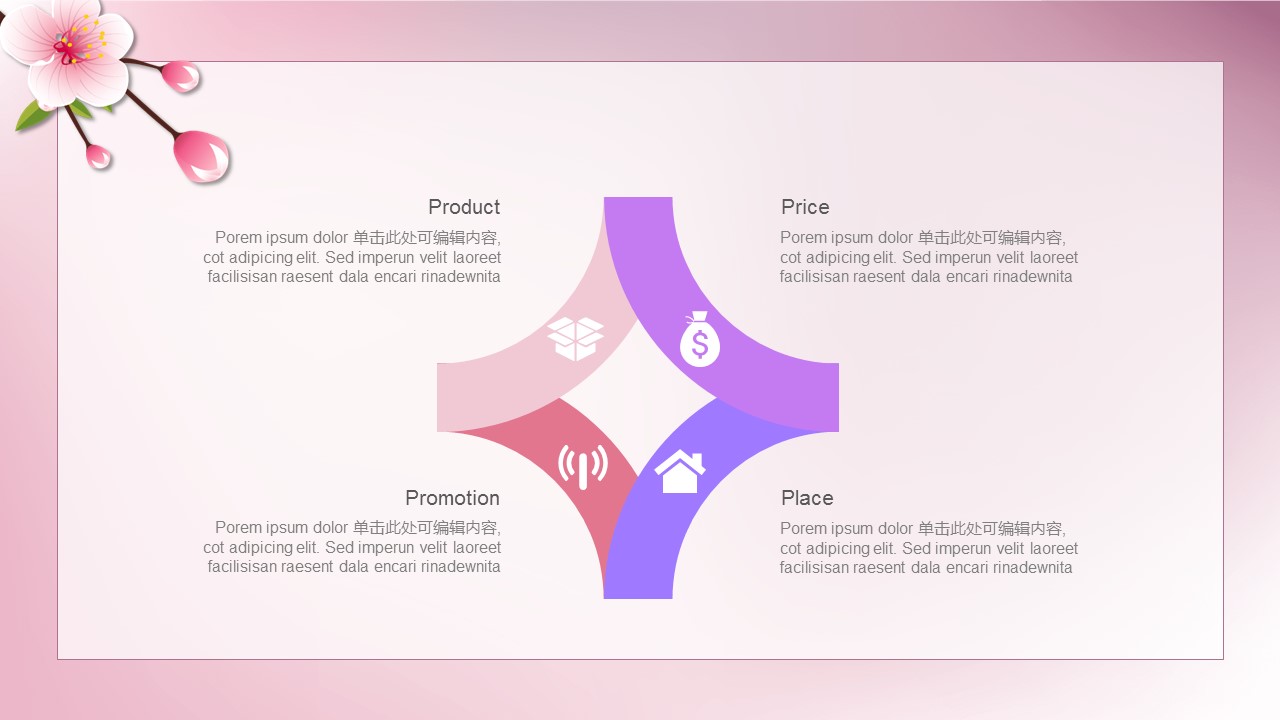 Product

Porem ipsum dolor 单击此处可编辑内容, cot adipicing elit. Sed imperun velit laoreet facilisisan raesent dala encari rinadewnita

Price

Porem ipsum dolor 单击此处可编辑内容, cot adipicing elit. Sed imperun velit laoreet facilisisan raesent dala encari rinadewnita

Promotion

Porem ipsum dolor 单击此处可编辑内容, cot adipicing elit. Sed imperun velit laoreet facilisisan raesent dala encari rinadewnita

Place

Porem ipsum dolor 单击此处可编辑内容, cot adipicing elit. Sed imperun velit laoreet facilisisan raesent dala encari rinadewnita